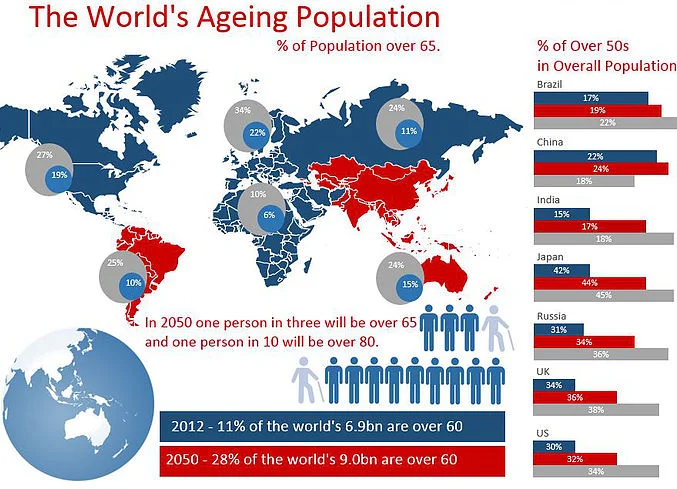 The World's Ageing Population

% of Population over 65.

34%
22%

24%
11%

27%
19%

10%
6%

25%
10%

24%
15%

In 2050 one person in three will be over 65 and one person in 10 will be over 80.

2012 - 11% of the world's 6.9bn are over 60

2050 - 28% of the world's 9.0bn are over 60

% of Over 50s in Overall Population

Brazil
17%
19%
22%

China
22%
24%
18%

India
15%
17%
18%

Japan
42%
44%
45%

Russia
31%
34%
36%

UK
34%
36%
38%

US
30%
32%
34%